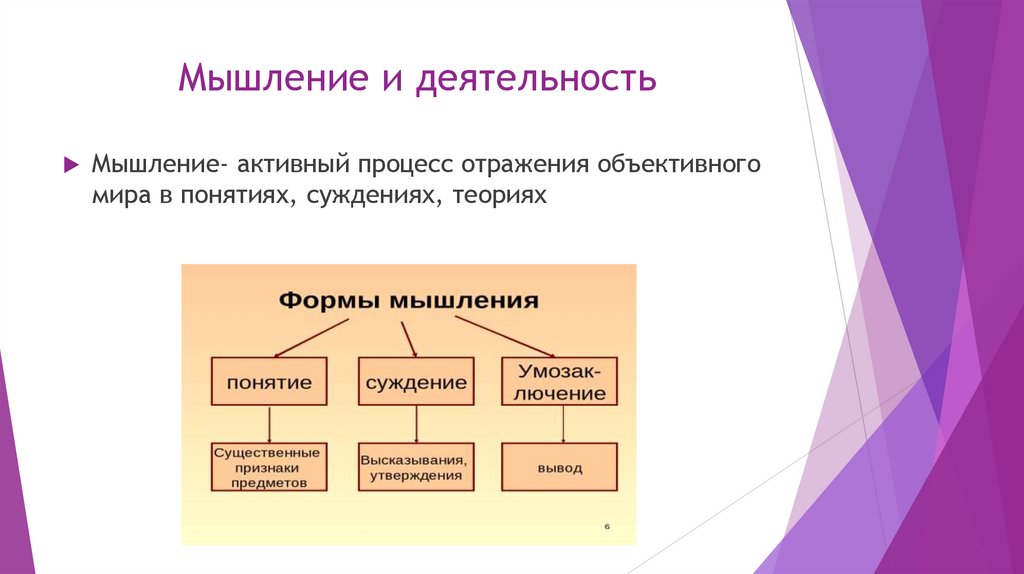 Мышление и деятельность

Мышление- активный процесс отражения объективного мира в понятиях, суждениях, теориях

Формы мышления

понятие

суждение

Умозаключение

Существенные признаки предметов

Высказывания, утверждения

вывод

6